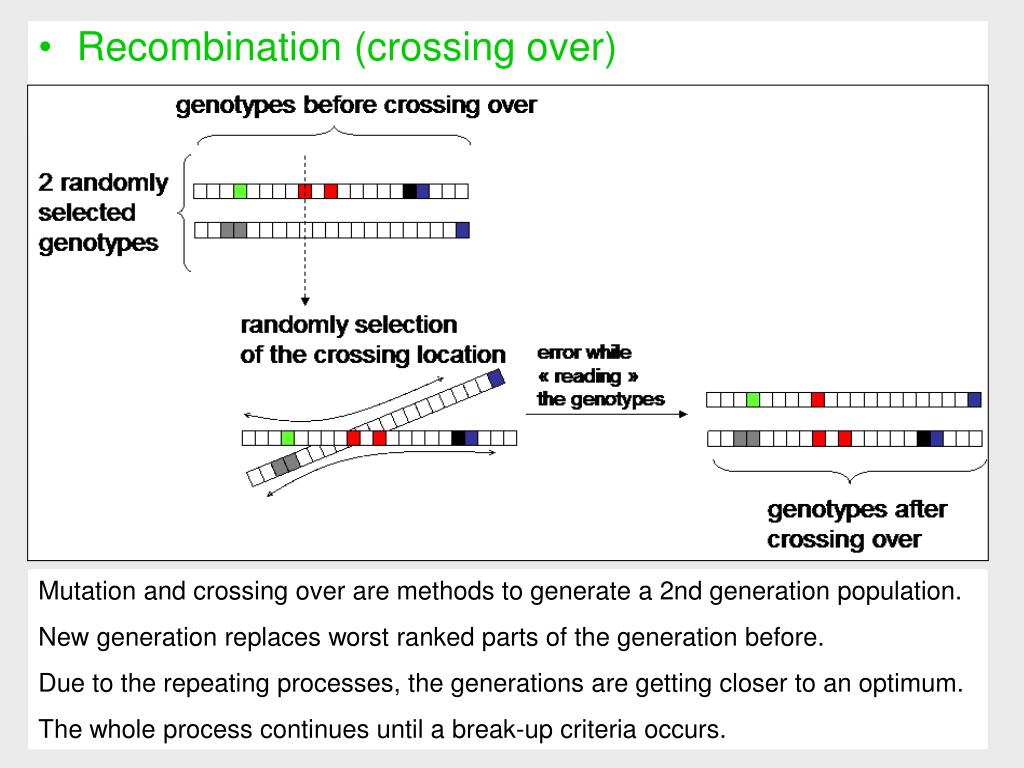 • Recombination (crossing over)

genotypes before crossing over

2 randomly selected genotypes

randomly selection of the crossing location

error while « reading » the genotypes

genotypes after crossing over

Mutation and crossing over are methods to generate a 2nd generation population.

New generation replaces worst ranked parts of the generation before.

Due to the repeating processes, the generations are getting closer to an optimum.

The whole process continues until a break-up criteria occurs.